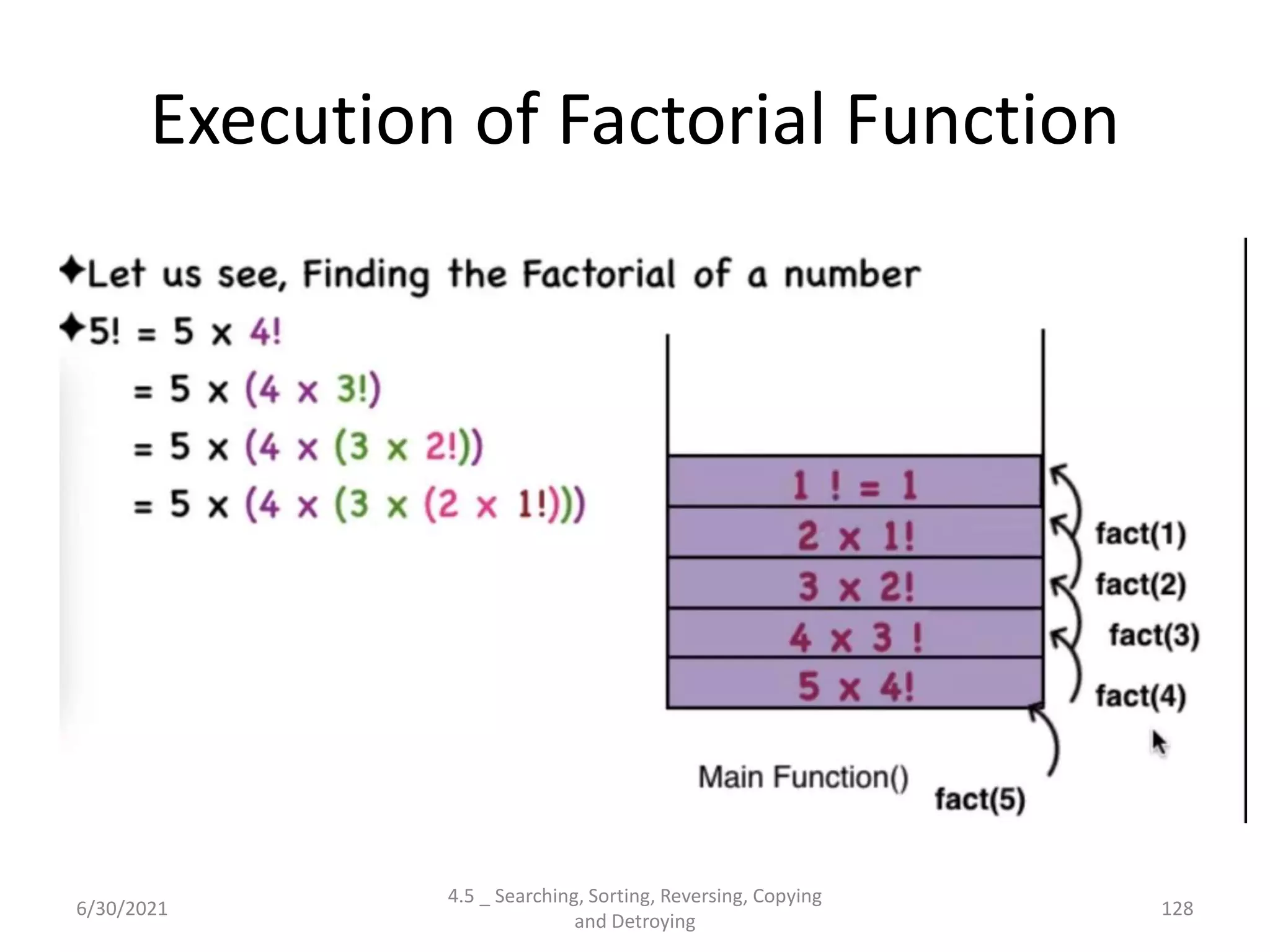 Execution of Factorial Function

✦Let us see, Finding the Factorial of a number

✦5! = 5 x 4!
= 5 x (4 x 3!)
= 5 x (4 x (3 x 2!))
= 5 x (4 x (3 x (2 x 1!)))

1 ! = 1
2 x 1!
3 x 2!
4 x 3 !
5 x 4!

fact(1)
fact(2)
fact(3)
fact(4)

Main Function()
fact(5)

6/30/2021

4.5 _ Searching, Sorting, Reversing, Copying and Detroying

128